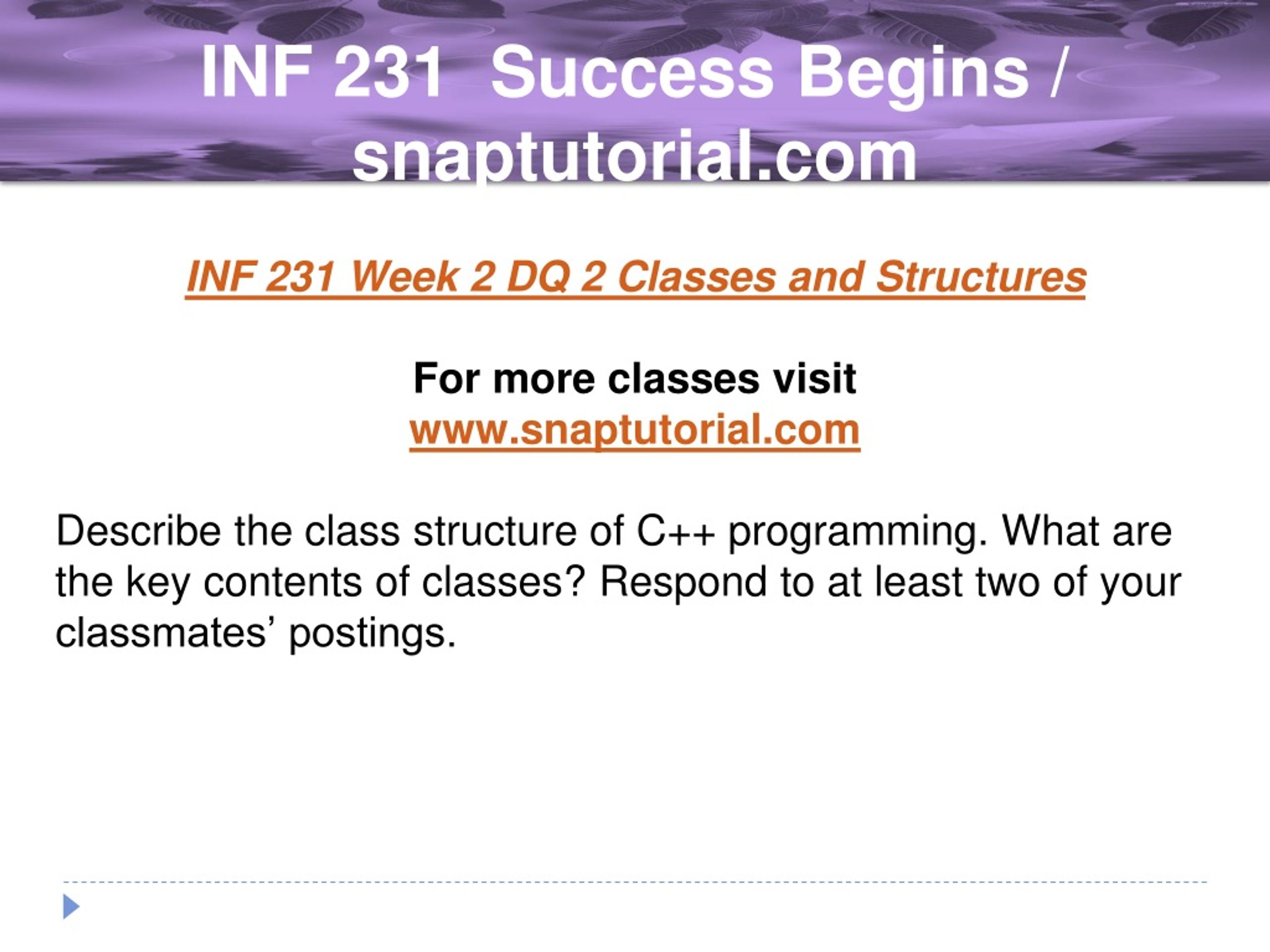 INF 231 Success Begins / snaptutorial.com

INF 231 Week 2 DQ 2 Classes and Structures

For more classes visit
www.snaptutorial.com

Describe the class structure of C++ programming. What are the key contents of classes? Respond to at least two of your classmates' postings.